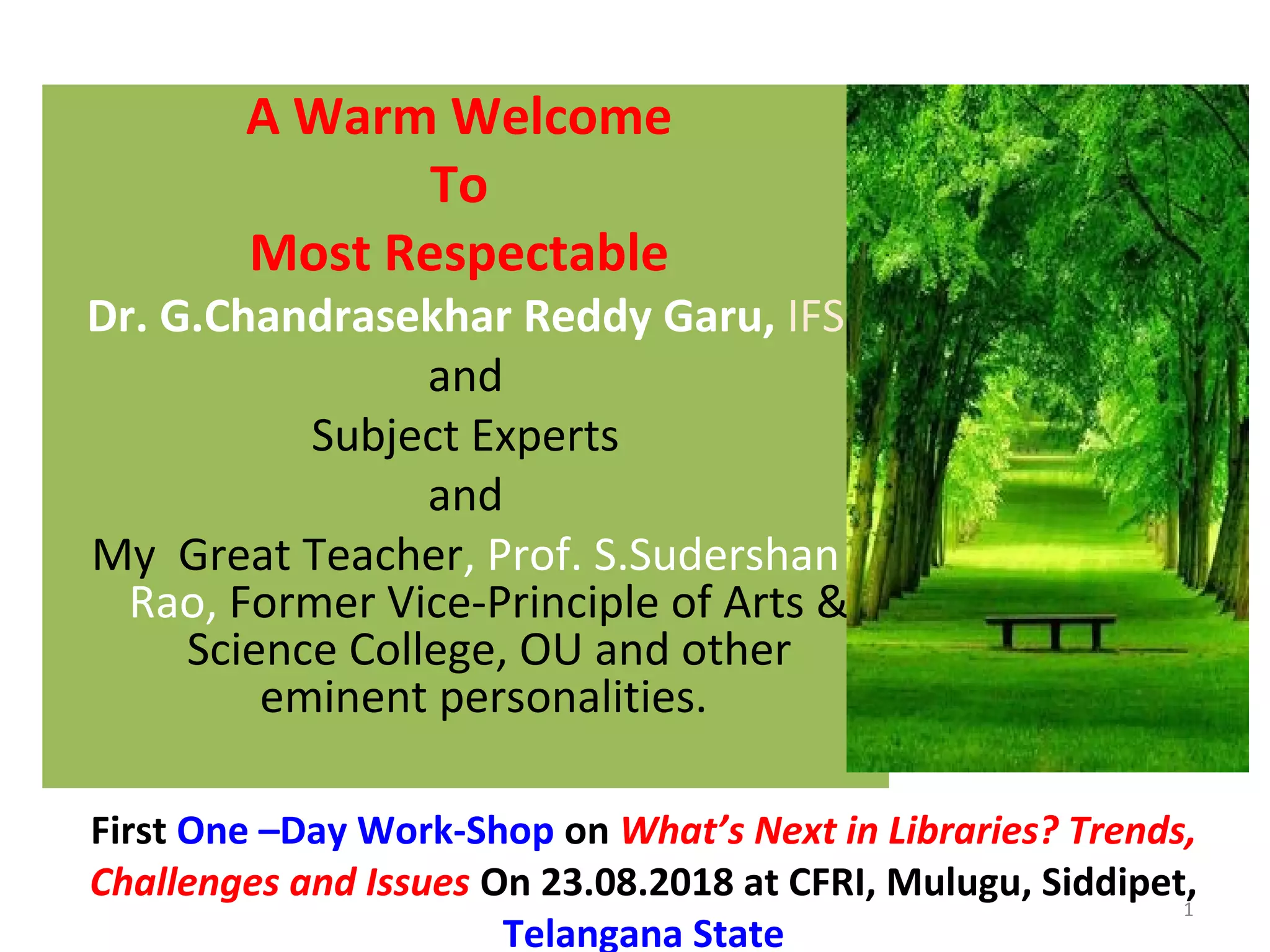 A Warm Welcome
To
Most Respectable
Dr. G.Chandrasekhar Reddy Garu, IFS
and
Subject Experts
and
My Great Teacher, Prof. S.Sudershan Rao, Former Vice-Principle of Arts & Science College, OU and other eminent personalities.

First One –Day Work-Shop on What's Next in Libraries? Trends, Challenges and Issues On 23.08.2018 at CFRI, Mulugu, Siddipet, Telangana State

1